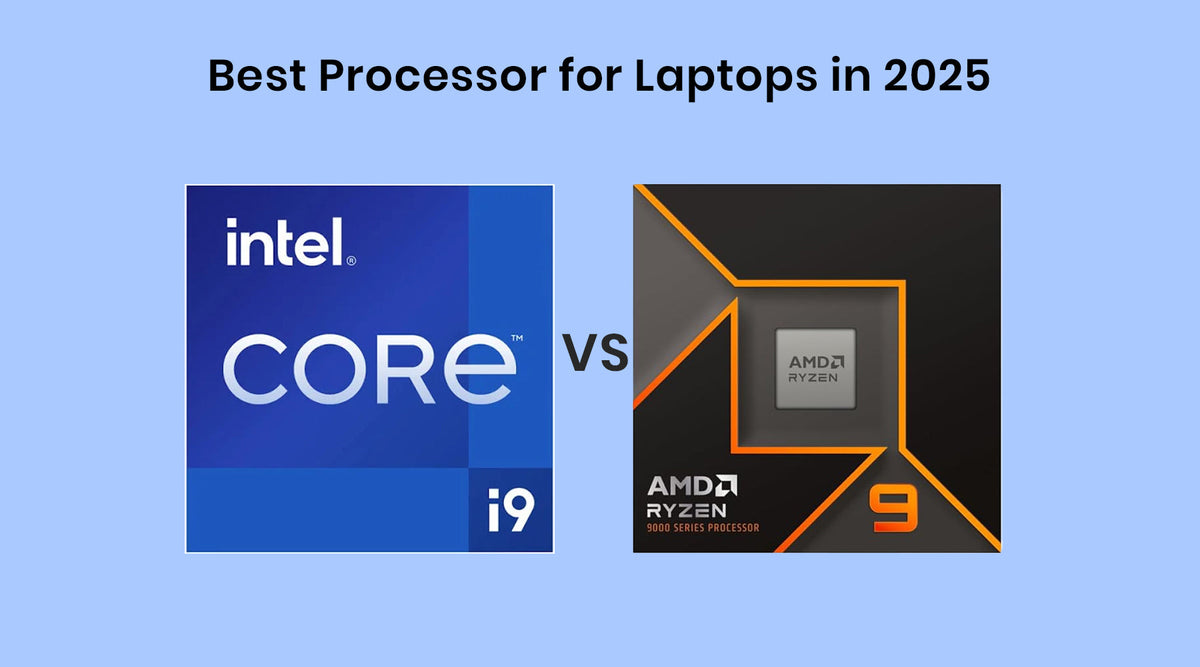 Best Processor for Laptops in 2025

intel®

CORE™

i9

VS

AMD
RYZEN

AMD
RYZEN
9000 SERIES PROCESSOR

9